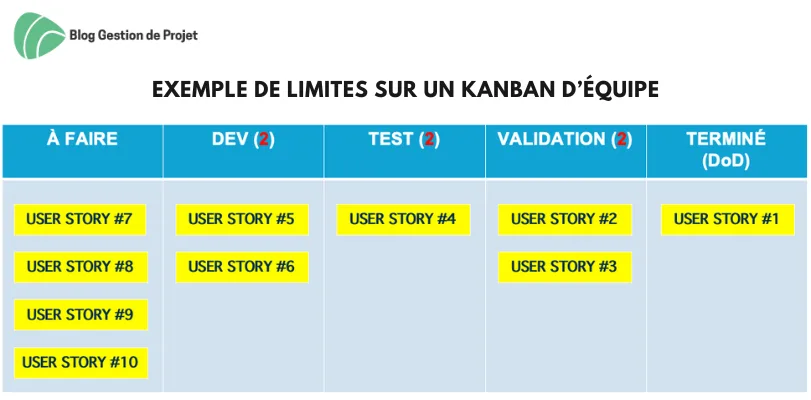 Blog Gestion de Projet

EXEMPLE DE LIMITES SUR UN KANBAN D'ÉQUIPE

| À FAIRE | DEV (2) | TEST (2) | VALIDATION (2) | TERMINÉ (DoD) |
|---|---|---|---|---|
| USER STORY #7 | USER STORY #5 | USER STORY #4 | USER STORY #2 | USER STORY #1 |
| USER STORY #8 | USER STORY #6 | | USER STORY #3 | |
| USER STORY #9 | | | | |
| USER STORY #10 | | | | |